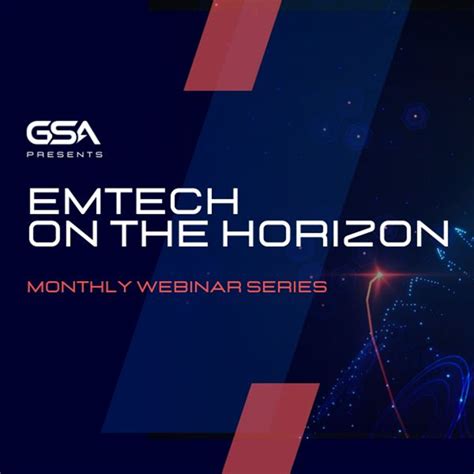 GSA
PRESENTS

EMTECH
ON THE HORIZON

MONTHLY WEBINAR SERIES